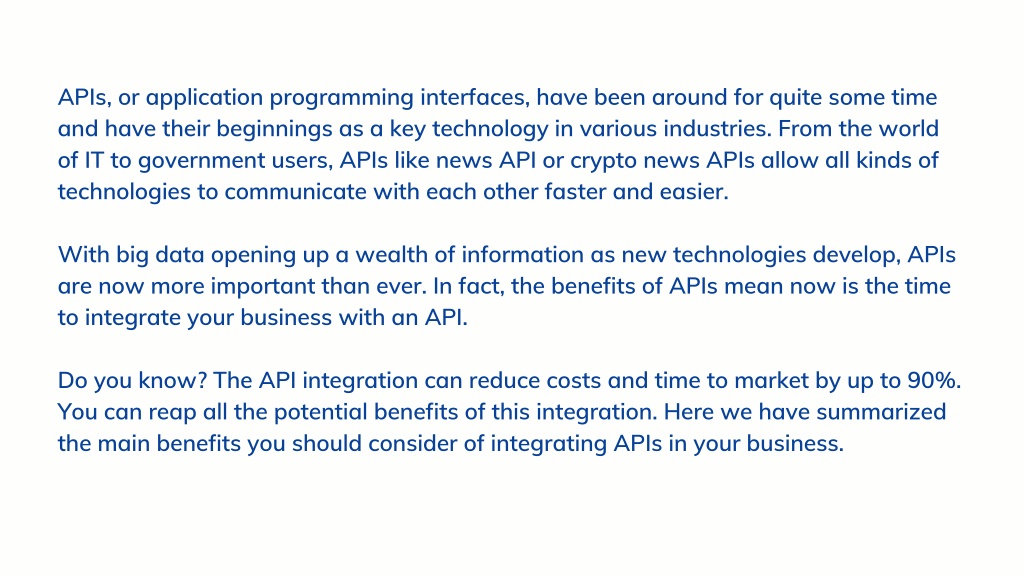 APIs, or application programming interfaces, have been around for quite some time and have their beginnings as a key technology in various industries. From the world of IT to government users, APIs like news API or crypto news APIs allow all kinds of technologies to communicate with each other faster and easier.

With big data opening up a wealth of information as new technologies develop, APIs are now more important than ever. In fact, the benefits of APIs mean now is the time to integrate your business with an API.

Do you know? The API integration can reduce costs and time to market by up to 90%. You can reap all the potential benefits of this integration. Here we have summarized the main benefits you should consider of integrating APIs in your business.